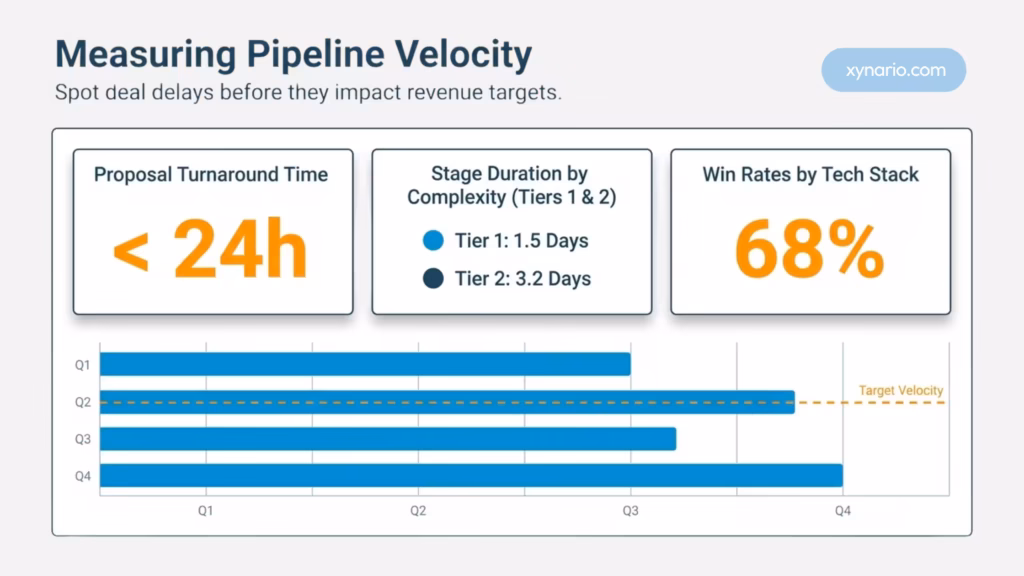 Measuring Pipeline Velocity
Spot deal delays before they impact revenue targets.

xynario.com

Proposal Turnaround Time
< 24h

Stage Duration by Complexity (Tiers 1 & 2)
Tier 1: 1.5 Days
Tier 2: 3.2 Days

Win Rates by Tech Stack
68%

Q1
Q2
Q3
Q4
Target Velocity
Q1
Q2
Q3
Q4